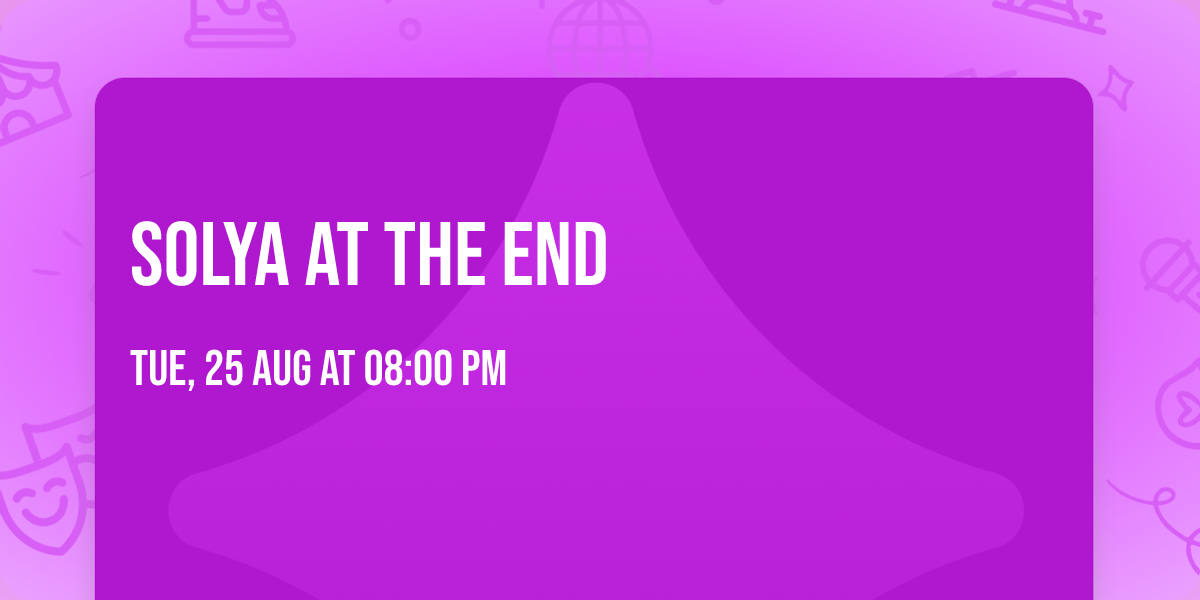 SOLYA AT THE END

TUE, 25 AUG AT 08:00 PM